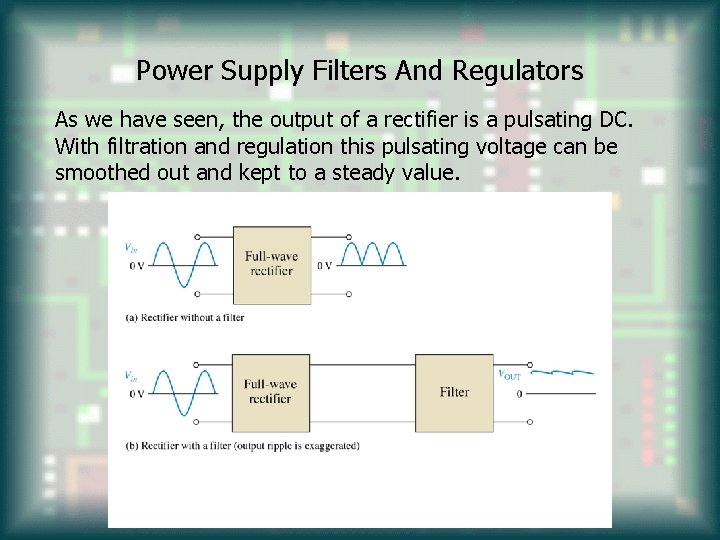 Power Supply Filters And Regulators

As we have seen, the output of a rectifier is a pulsating DC. With filtration and regulation this pulsating voltage can be smoothed out and kept to a steady value.

$V_{in}$
0 V
Full-wave rectifier
0 V

(a) Rectifier without a filter

$V_{in}$
0 V
Full-wave rectifier
Filter
$V_{OUT}$
0

(b) Rectifier with a filter (output ripple is exaggerated)